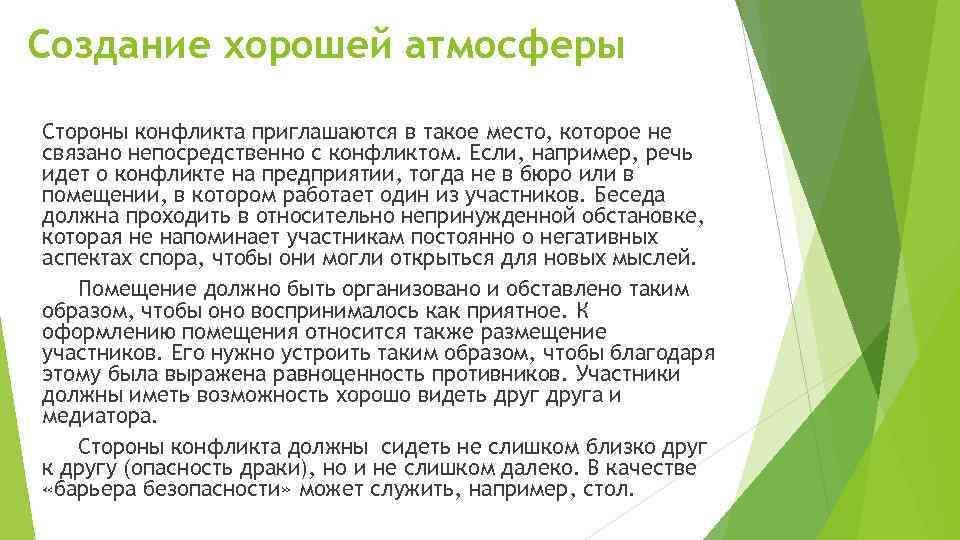 Создание хорошей атмосферы

Стороны конфликта приглашаются в такое место, которое не связано непосредственно с конфликтом. Если, например, речь идет о конфликте на предприятии, тогда не в бюро или в помещении, в котором работает один из участников. Беседа должна проходить в относительно непринужденной обстановке, которая не напоминает участникам постоянно о негативных аспектах спора, чтобы они могли открыться для новых мыслей.

Помещение должно быть организовано и обставлено таким образом, чтобы оно воспринималось как приятное. К оформлению помещения относится также размещение участников. Его нужно устроить таким образом, чтобы благодаря этому была выражена равноценность противников. Участники должны иметь возможность хорошо видеть друг друга и медиатора.

Стороны конфликта должны сидеть не слишком близко друг к другу (опасность драки), но и не слишком далеко. В качестве «барьера безопасности» может служить, например, стол.